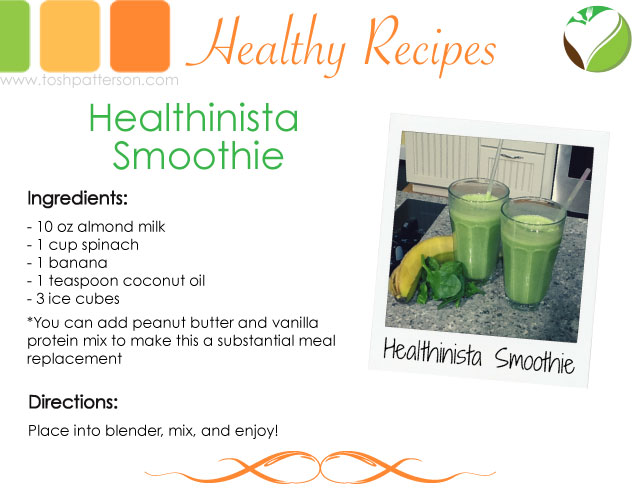 Healthy Recipes

www.toshpatterson.com

Healthinista Smoothie

Ingredients:

- 10 oz almond milk
- 1 cup spinach
- 1 banana
- 1 teaspoon coconut oil
- 3 ice cubes

*You can add peanut butter and vanilla protein mix to make this a substantial meal replacement

Directions:

Place into blender, mix, and enjoy!

Healthinista Smoothie